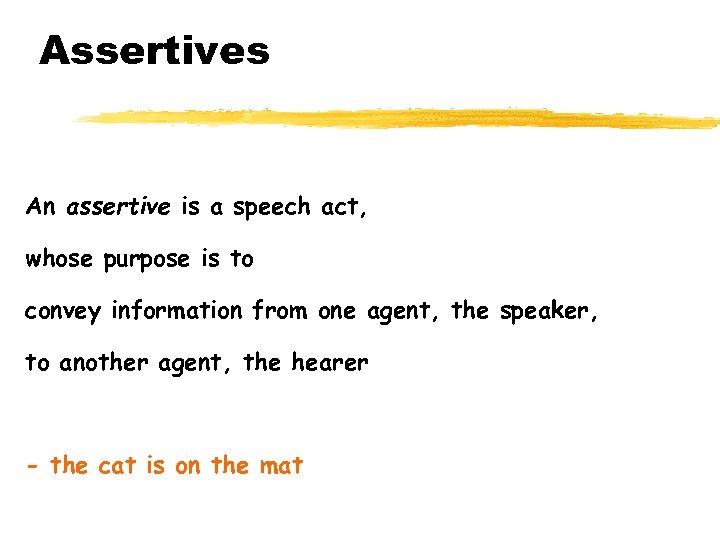 Assertives

An assertive is a speech act,
whose purpose is to
convey information from one agent, the speaker,
to another agent, the hearer

- the cat is on the mat